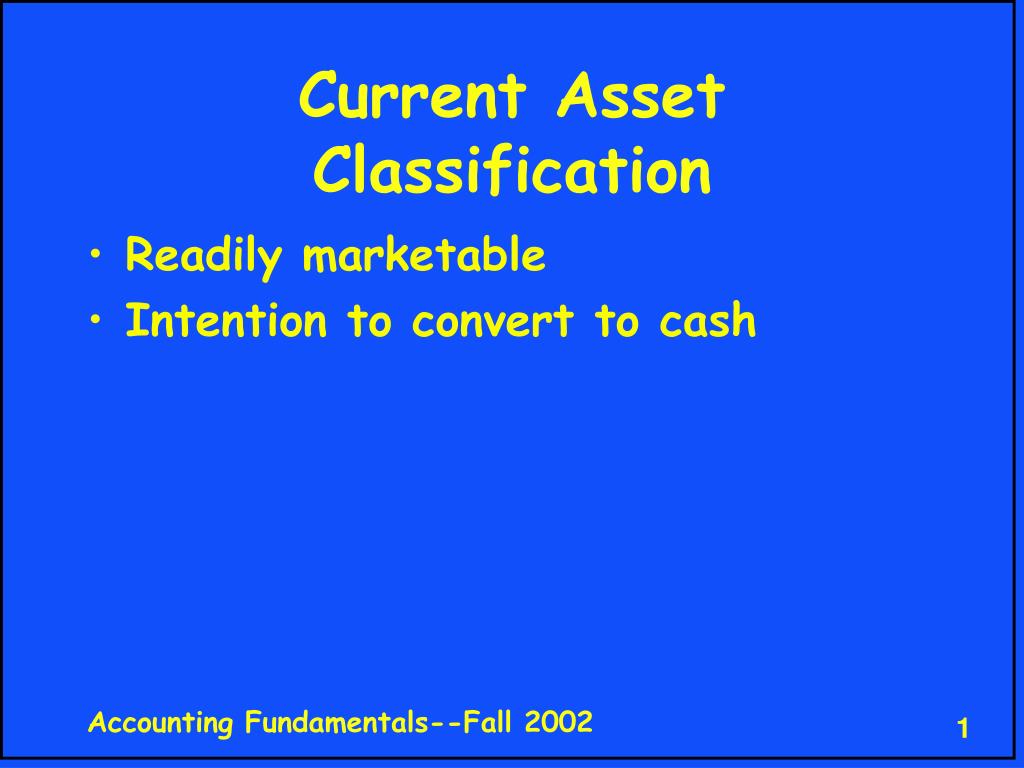 Current Asset Classification

• Readily marketable
• Intention to convert to cash

Accounting Fundamentals--Fall 2002

1